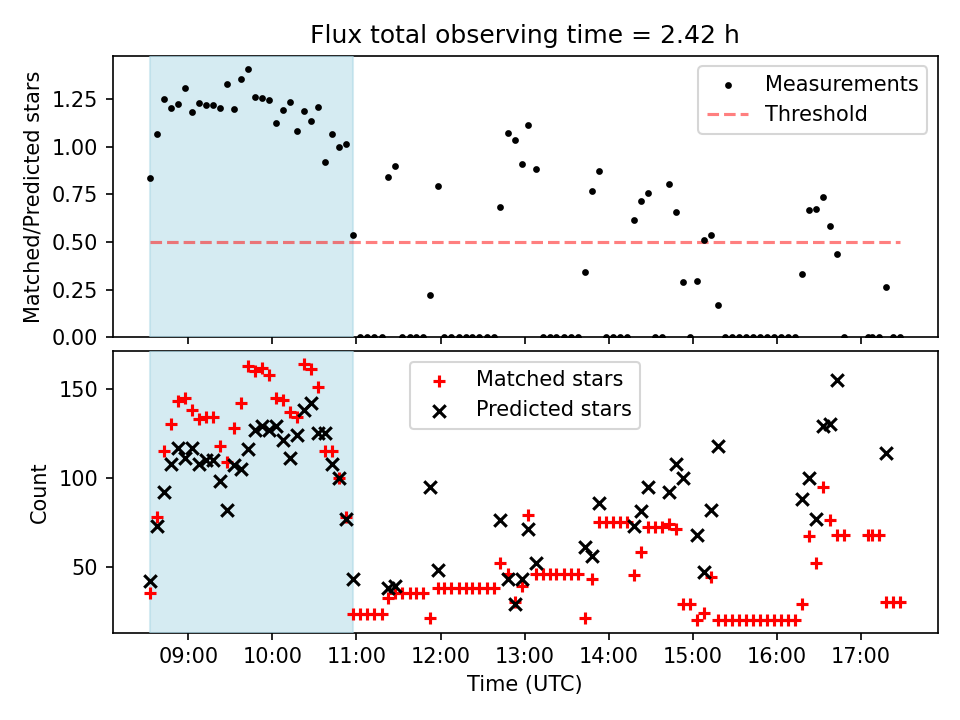 Flux total observing time = 2.42 h

Matched/Predicted stars

1.25
1.00
0.75
0.50
0.25
0.00

Measurements
Threshold

Count

150
100
50

Matched stars
Predicted stars

09:00
10:00
11:00
12:00
13:00
14:00
15:00
16:00
17:00

Time (UTC)